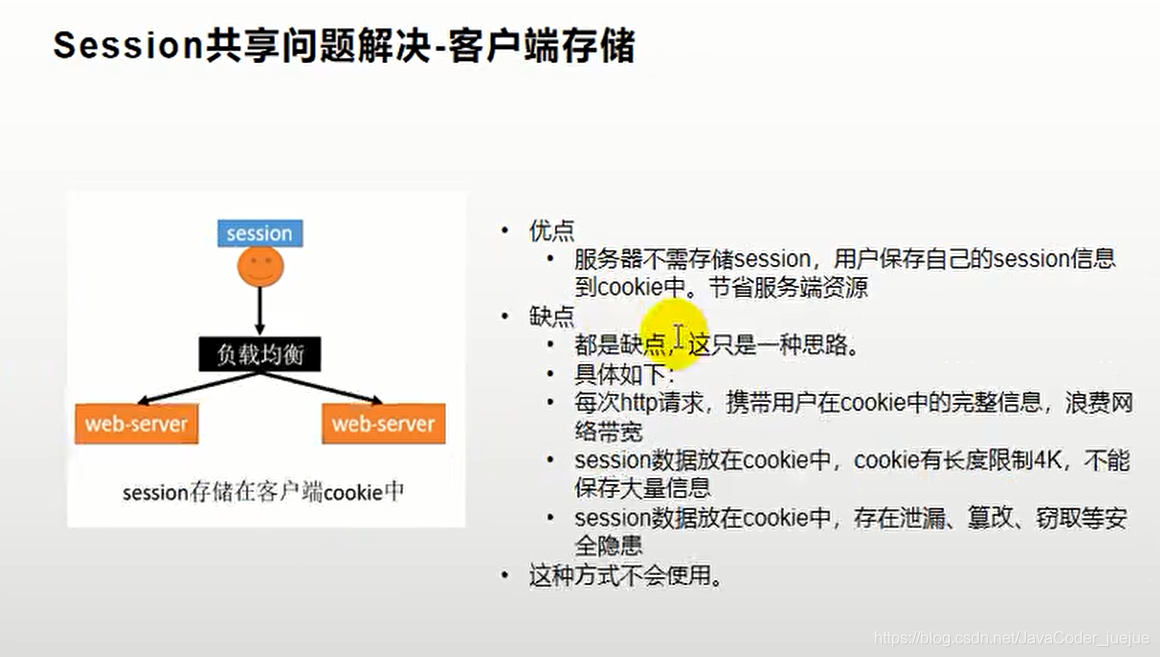 Session共享问题解决-客户端存储

session

负载均衡

web-server

web-server

session存储在客户端cookie中

• 优点
  • 服务器不需存储session，用户保存自己的session信息到cookie中。节省服务端资源
• 缺点
  • 都是缺点，这只是一种思路。
  • 具体如下：
  • 每次http请求，携带用户在cookie中的完整信息，浪费网络带宽
  • session数据放在cookie中，cookie有长度限制4K，不能保存大量信息
  • session数据放在cookie中，存在泄漏、篡改、窃取等安全隐患
• 这种方式不会使用。

https://blog.csdn.net/JavaCoder_juejue